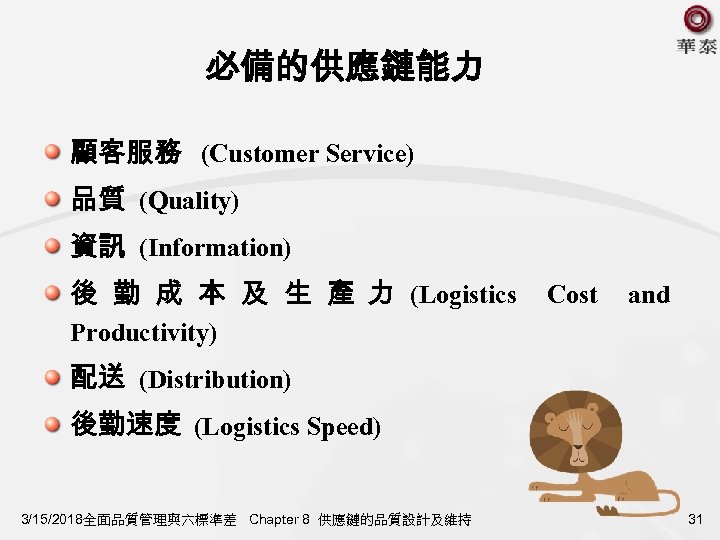 華泰

必備的供應鏈能力

顧客服務 (Customer Service)

品質 (Quality)

資訊 (Information)

後勤成本及生產力 (Logistics Cost and Productivity)

配送 (Distribution)

後勤速度 (Logistics Speed)

3/15/2018全面品質管理與六標準差 Chapter 8 供應鏈的品質設計及維持 31